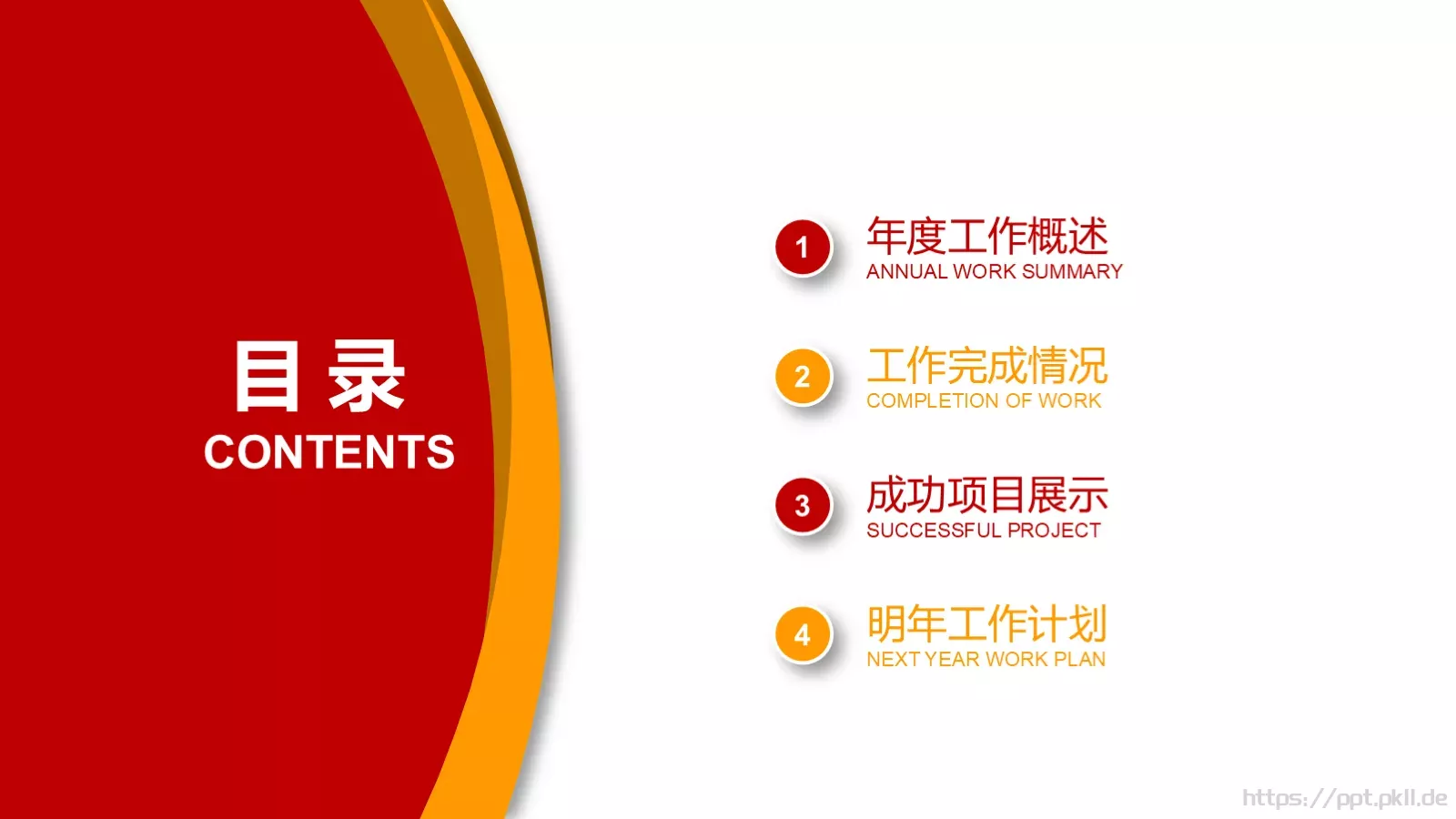 目 录
CONTENTS

1
年度工作概述
ANNUAL WORK SUMMARY

2
工作完成情况
COMPLETION OF WORK

3
成功项目展示
SUCCESSFUL PROJECT

4
明年工作计划
NEXT YEAR WORK PLAN

https://ppt.pkll.de